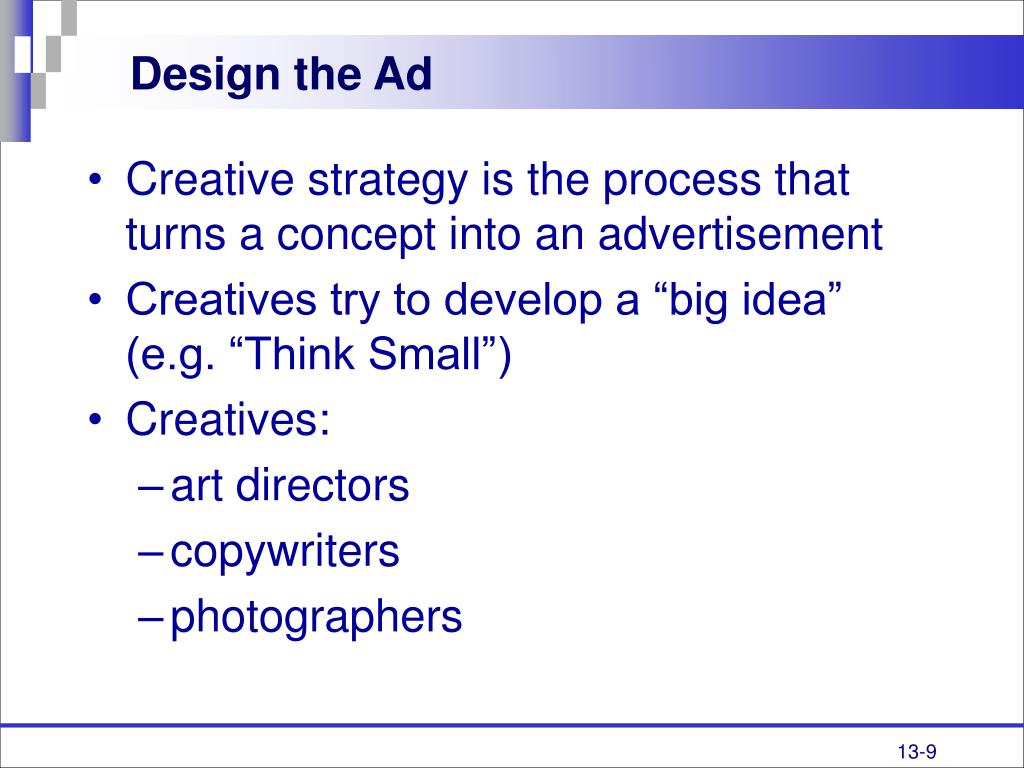 Design the Ad

• Creative strategy is the process that turns a concept into an advertisement
• Creatives try to develop a “big idea” (e.g. “Think Small”)
• Creatives:
– art directors
– copywriters
– photographers

13-9